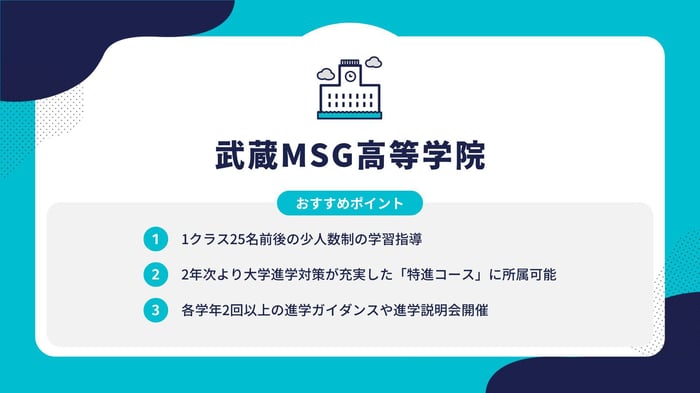 武蔵MSG高等学院

おすすめポイント

1 1クラス25名前後の少人数制の学習指導

2 2年次より大学進学対策が充実した「特進コース」に所属可能

3 各学年2回以上の進学ガイダンスや進学説明会開催